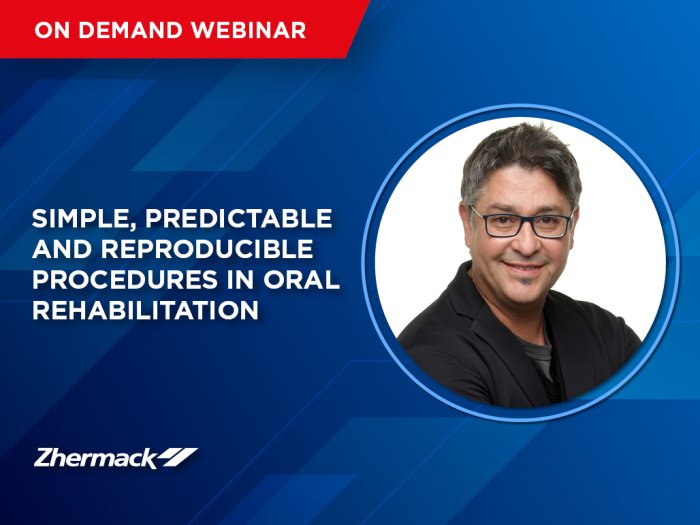 ON DEMAND WEBINAR

SIMPLE, PREDICTABLE AND REPRODUCIBLE PROCEDURES IN ORAL REHABILITATION

Zhermack